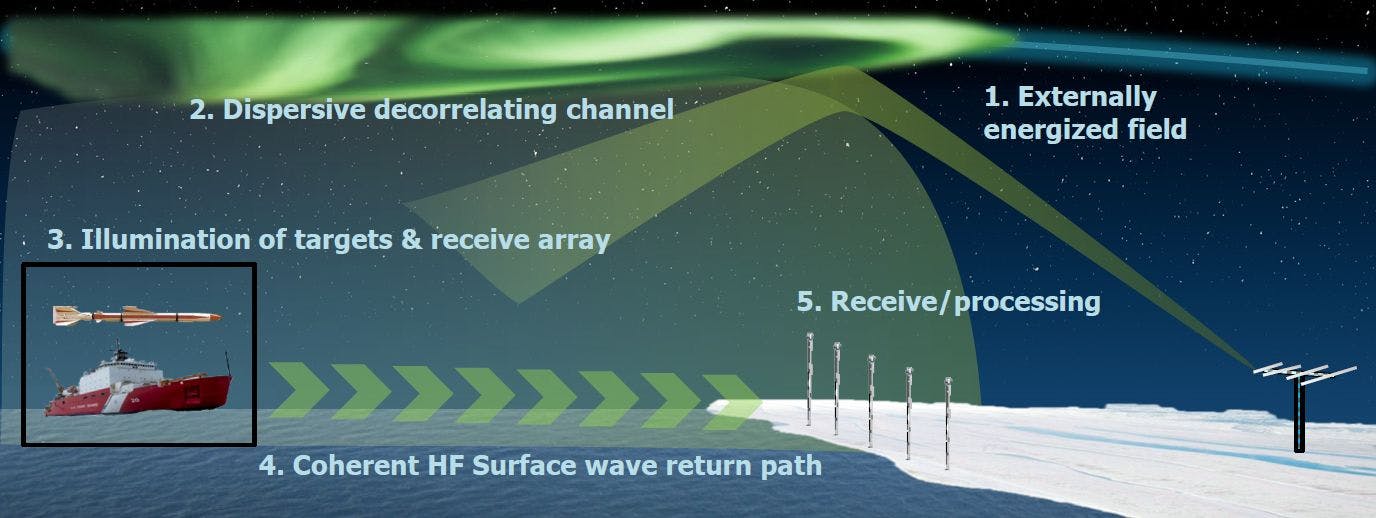 2. Dispersive decorrelating channel

1. Externally energized field

3. Illumination of targets & receive array

5. Receive/processing

4. Coherent HF Surface wave return path